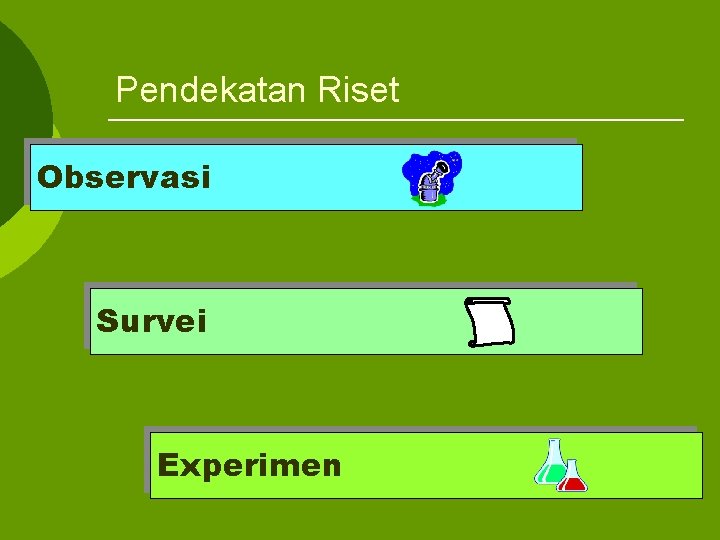 Pendekatan Riset

Observasi

Survei

Experimen